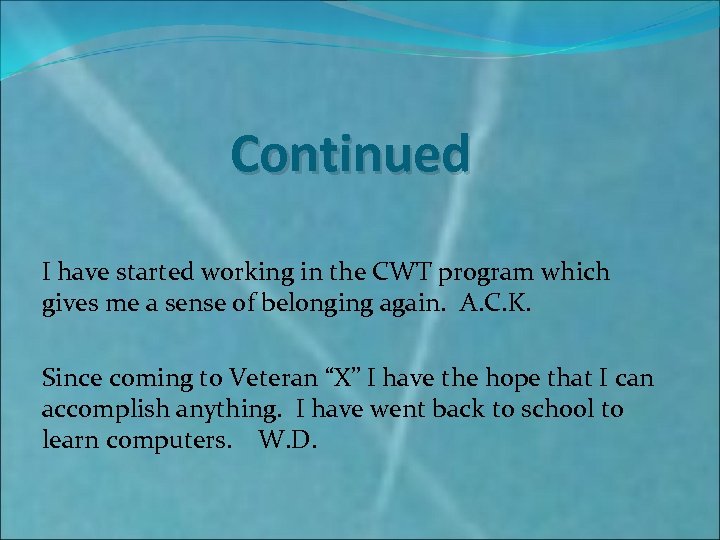 Continued

I have started working in the CWT program which gives me a sense of belonging again. A.C.K.

Since coming to Veteran “X” I have the hope that I can accomplish anything. I have went back to school to learn computers. W.D.